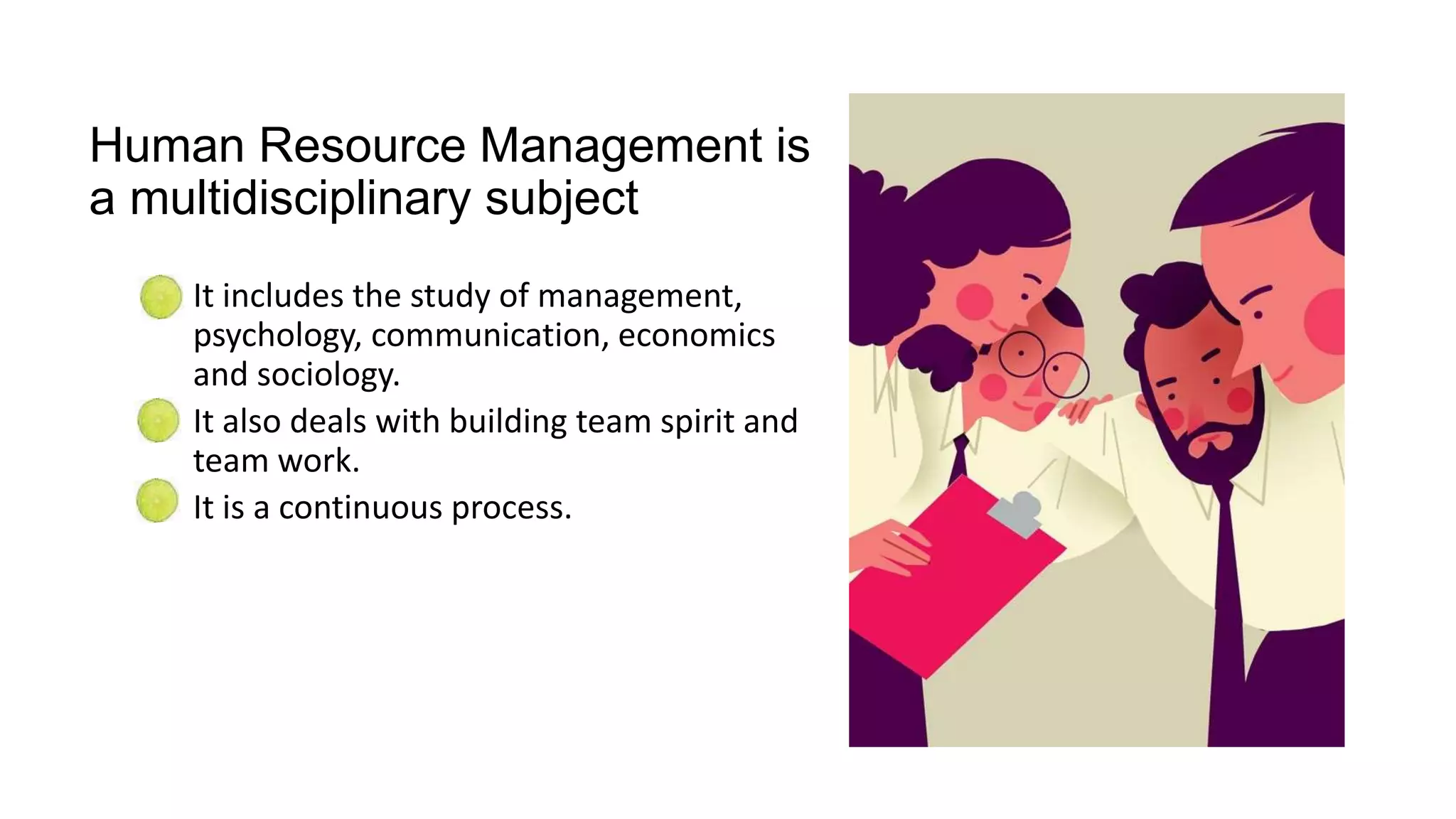 Human Resource Management is a multidisciplinary subject

It includes the study of management, psychology, communication, economics and sociology.

It also deals with building team spirit and team work.

It is a continuous process.